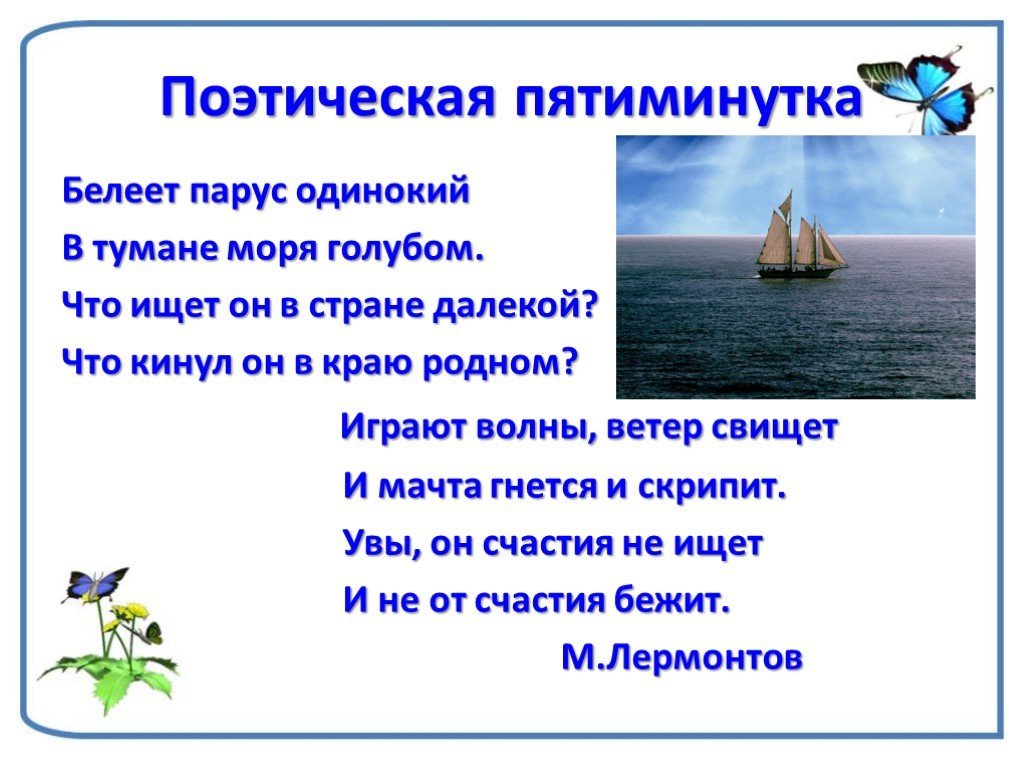 Поэтическая пятиминутка

Белеет парус одинокий
В тумане моря голубом.
Что ищет он в стране далекой?
Что кинул он в краю родном?

Играют волны, ветер свищет
И мачта гнется и скрипит.
Увы, он счастия не ищет
И не от счастия бежит.

М.Лермонтов